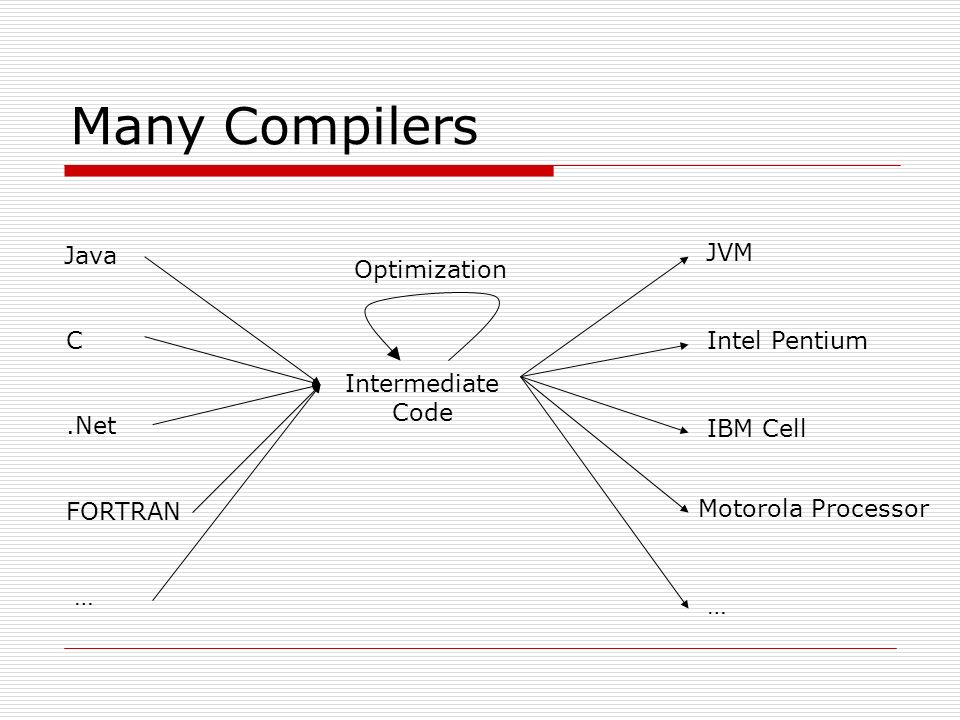 Many Compilers

Java

C

.Net

FORTRAN

…

Optimization

Intermediate Code

JVM

Intel Pentium

IBM Cell

Motorola Processor

…